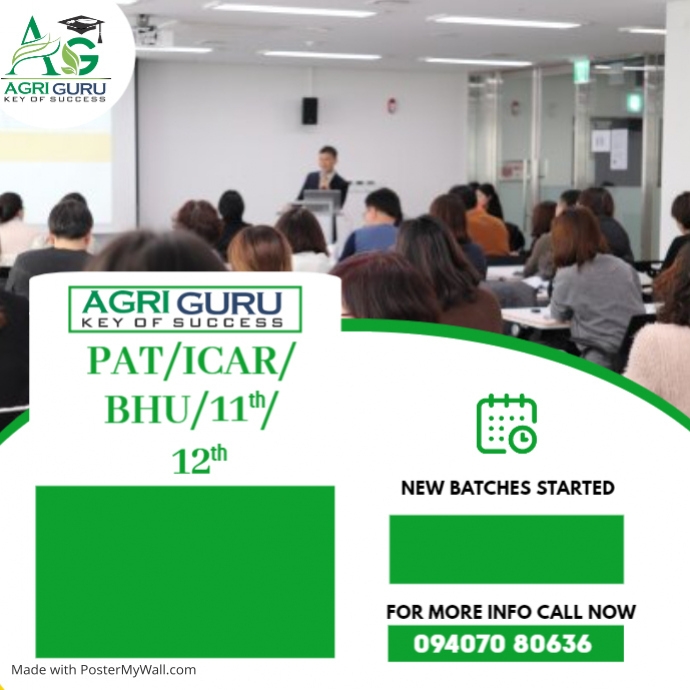 AG
AGRI GURU
KEY OF SUCCESS

AGRI GURU
KEY OF SUCCESS

PAT/ICAR/BHU/11$^{th}$/12$^{th}$

NEW BATCHES STARTED

FOR MORE INFO CALL NOW
094070 80636

Made with PosterMyWall.com